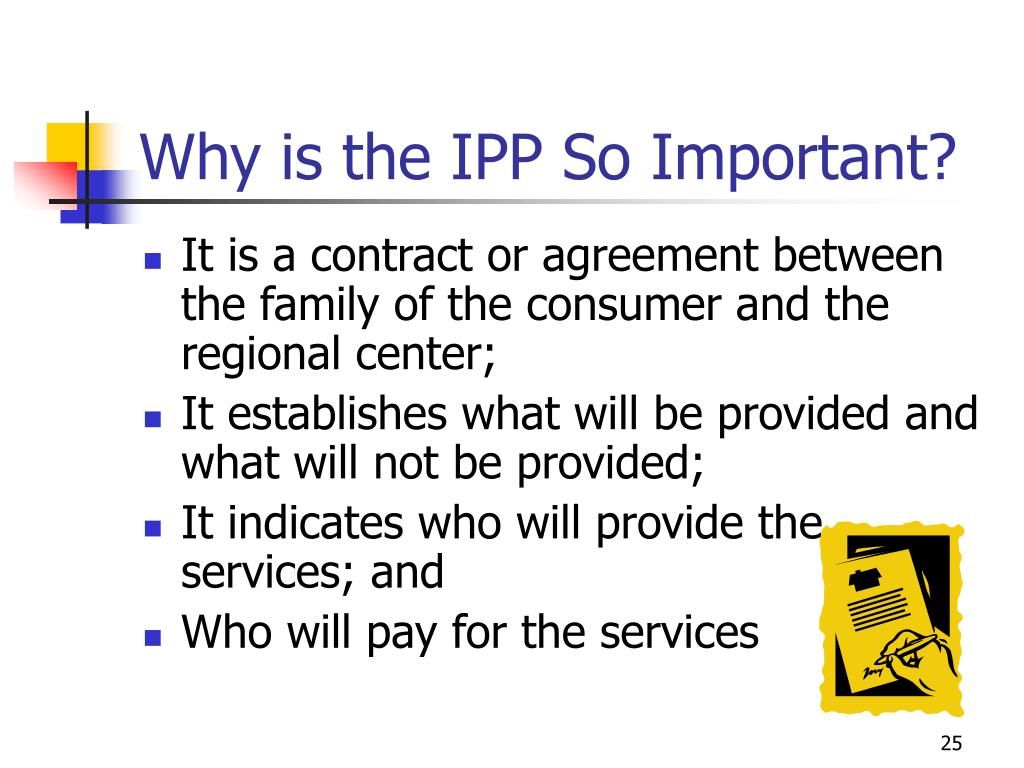 Why is the IPP So Important?

- It is a contract or agreement between the family of the consumer and the regional center;
- It establishes what will be provided and what will not be provided;
- It indicates who will provide the services; and
- Who will pay for the services

25